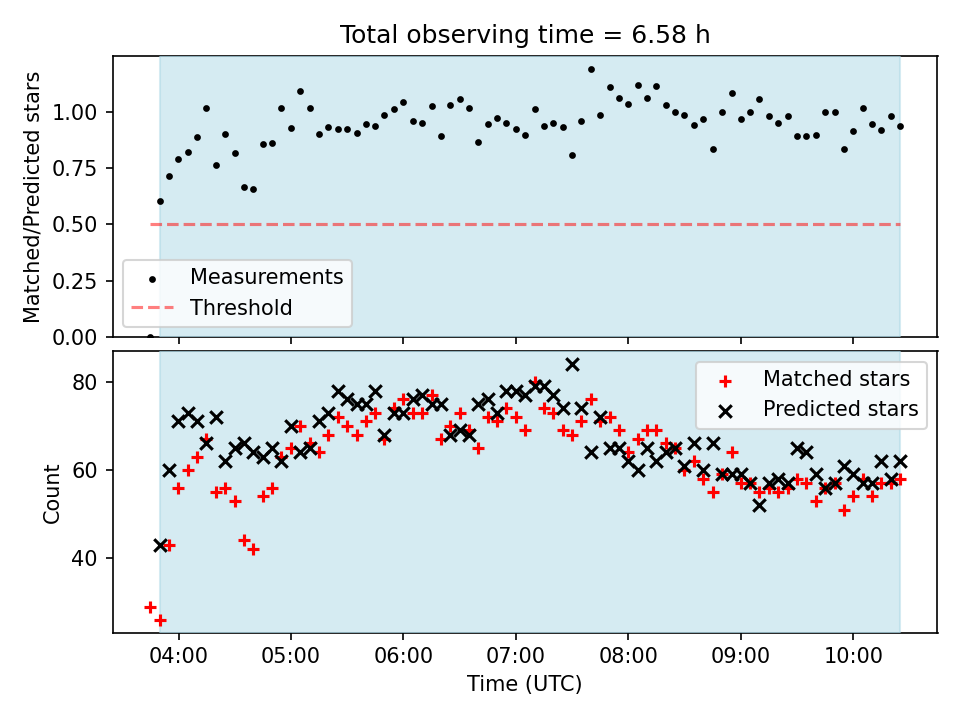 Total observing time = 6.58 h

Matched/Predicted stars

1.00
0.75
0.50
0.25
0.00

Measurements
Threshold

Count

80
60
40

Matched stars
Predicted stars

04:00
05:00
06:00
07:00
08:00
09:00
10:00

Time (UTC)